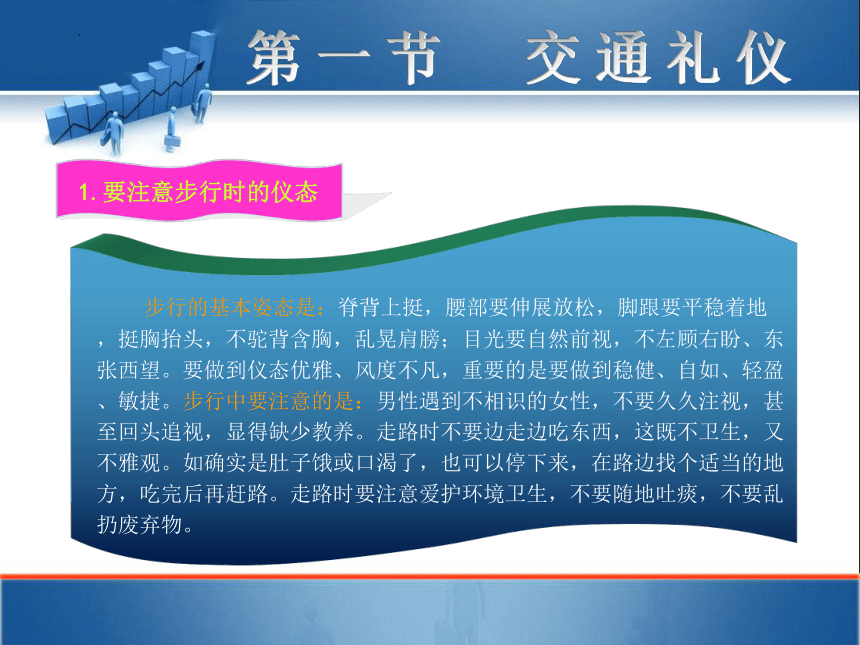 第一节　交通礼仪

1. 要注意步行时的仪态

步行的基本姿态是：脊背上挺，腰部要伸展放松，脚跟要平稳着地，挺胸抬头，不驼背含胸，乱晃肩膀；目光要自然前视，不左顾右盼、东张西望。要做到仪态优雅、风度不凡，重要的是要做到稳健、自如、轻盈、敏捷。步行中要注意的是：男性遇到不相识的女性，不要久久注视，甚至回头追视，显得缺少教养。走路时不要边走边吃东西，这既不卫生，又不雅观。如确实是肚子饿或口渴了，也可以停下来，在路边找个适当的地方，吃完后再赶路。走路时要注意爱护环境卫生，不要随地吐痰，不要乱扔废弃物。